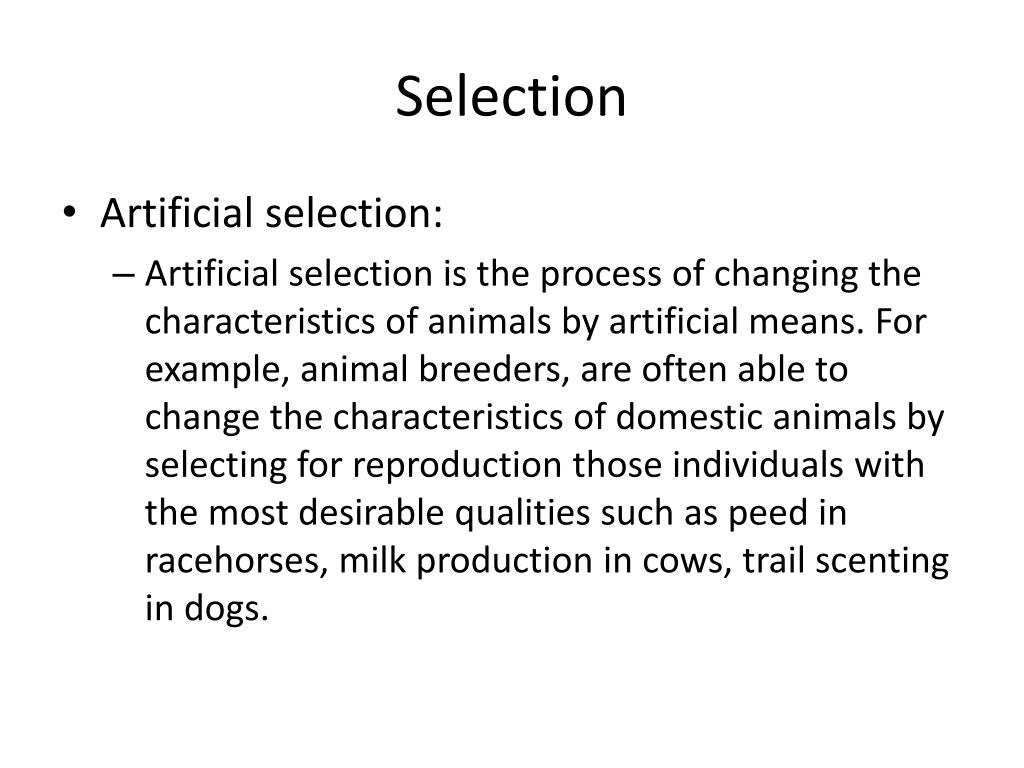 Selection

• Artificial selection:
– Artificial selection is the process of changing the characteristics of animals by artificial means. For example, animal breeders, are often able to change the characteristics of domestic animals by selecting for reproduction those individuals with the most desirable qualities such as peed in racehorses, milk production in cows, trail scenting in dogs.